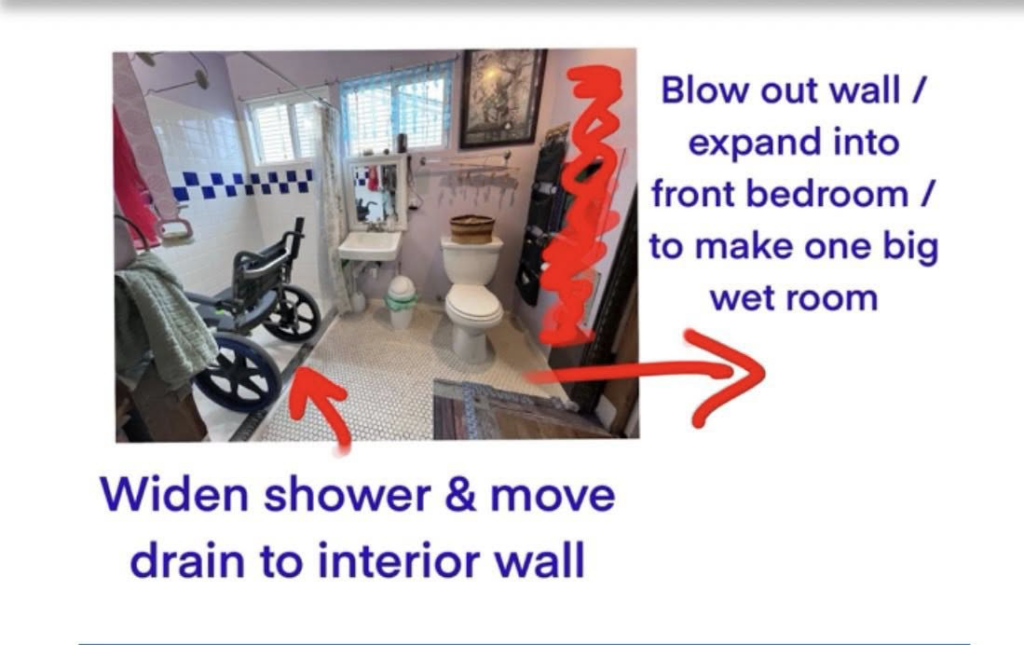 Blow out wall / expand into front bedroom / to make one big wet room

Widen shower & move drain to interior wall